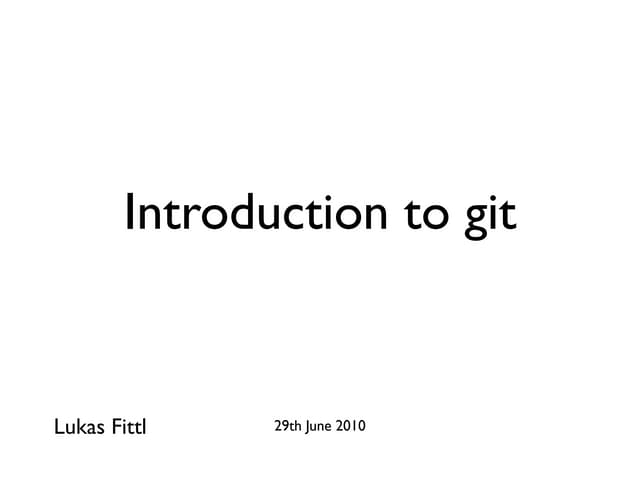 Introduction to git

Lukas Fittl

29th June 2010